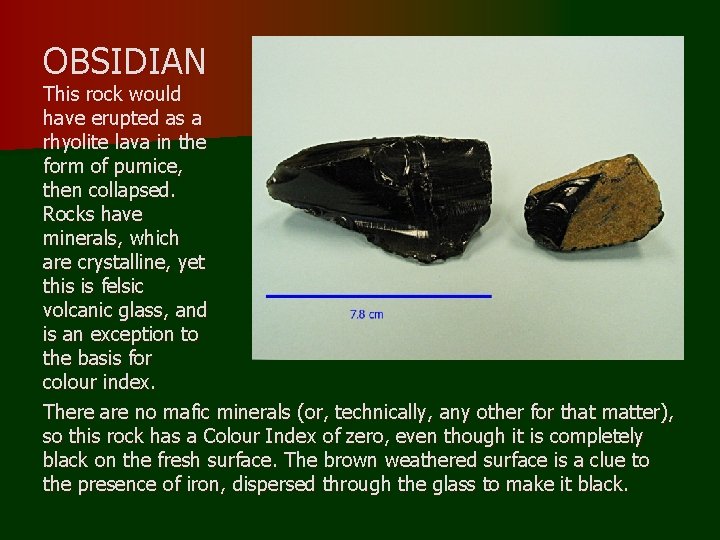 OBSIDIAN

This rock would have erupted as a rhyolite lava in the form of pumice, then collapsed. Rocks have minerals, which are crystalline, yet this is felsic volcanic glass, and is an exception to the basis for colour index.

7.8 cm

There are no mafic minerals (or, technically, any other for that matter), so this rock has a Colour Index of zero, even though it is completely black on the fresh surface. The brown weathered surface is a clue to the presence of iron, dispersed through the glass to make it black.